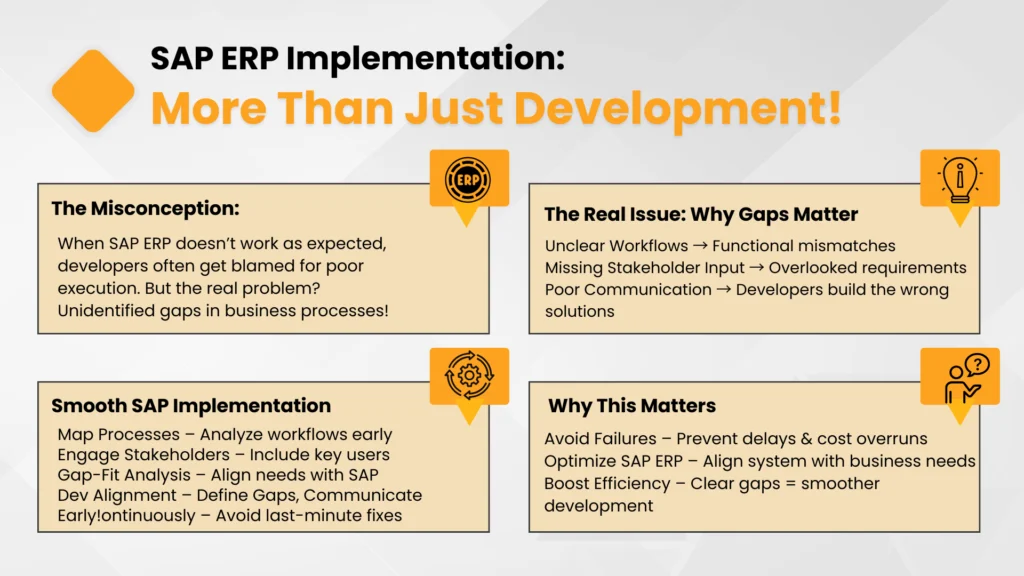 SAP ERP Implementation:

More Than Just Development!

ERP

The Misconception:

When SAP ERP doesn't work as expected, developers often get blamed for poor execution. But the real problem? Unidentified gaps in business processes!

The Real Issue: Why Gaps Matter

Unclear Workflows → Functional mismatches
Missing Stakeholder Input → Overlooked requirements
Poor Communication → Developers build the wrong solutions

Smooth SAP Implementation

Map Processes – Analyze workflows early
Engage Stakeholders – Include key users
Gap-Fit Analysis – Align needs with SAP
Dev Alignment – Define Gaps, Communicate Early!ontinuously – Avoid last-minute fixes

Why This Matters

Avoid Failures – Prevent delays & cost overruns
Optimize SAP ERP – Align system with business needs
Boost Efficiency – Clear gaps = smoother development